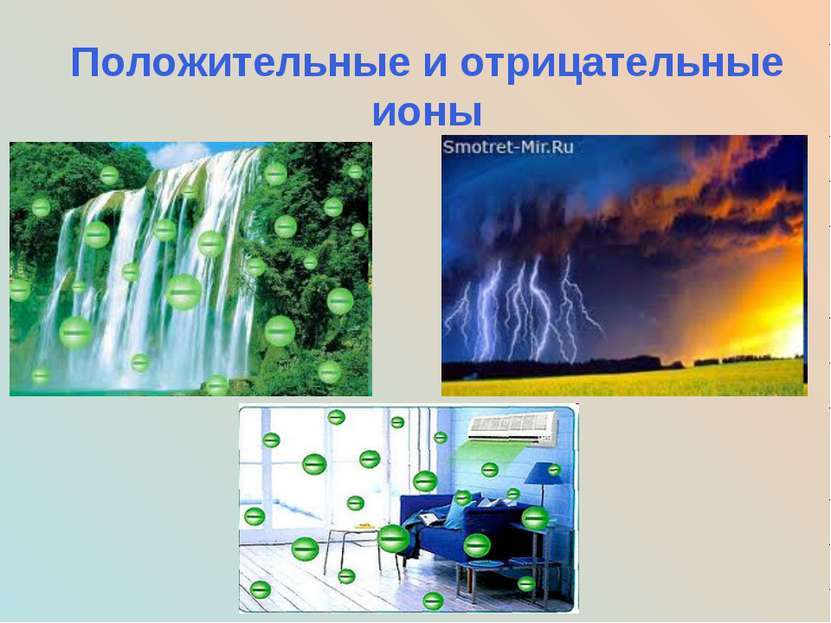 Положительные и отрицательные ионы

Smotret-Mir.Ru